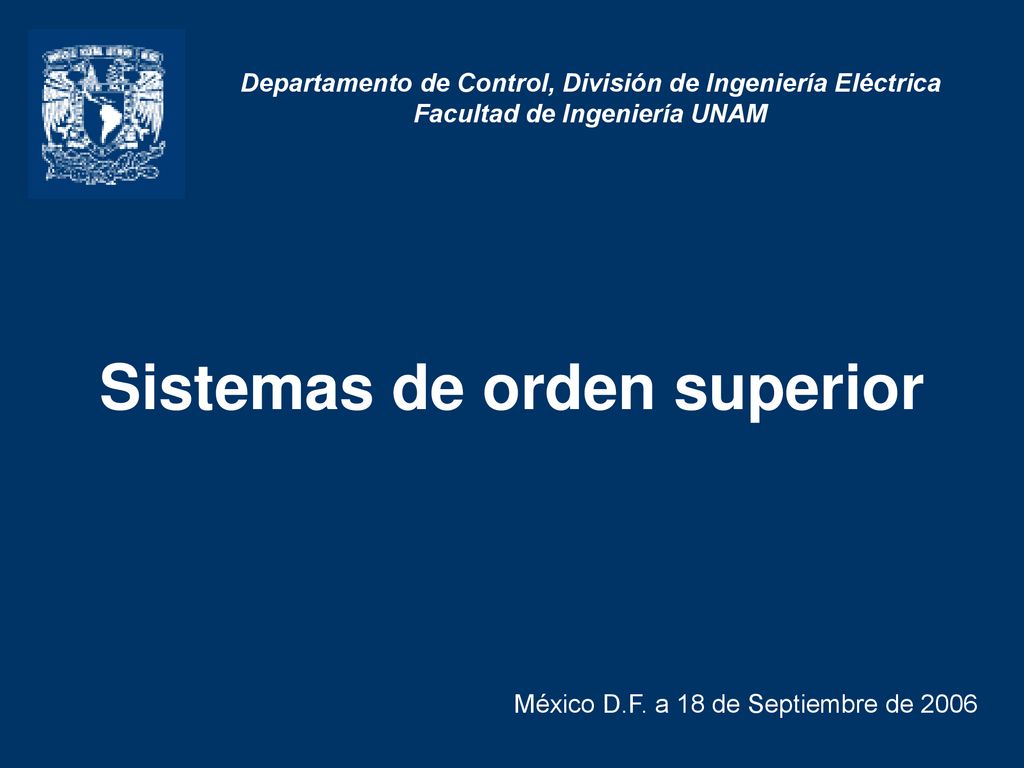 Departamento de Control, División de Ingeniería Eléctrica
Facultad de Ingeniería UNAM

Sistemas de orden superior

México D.F. a 18 de Septiembre de 2006